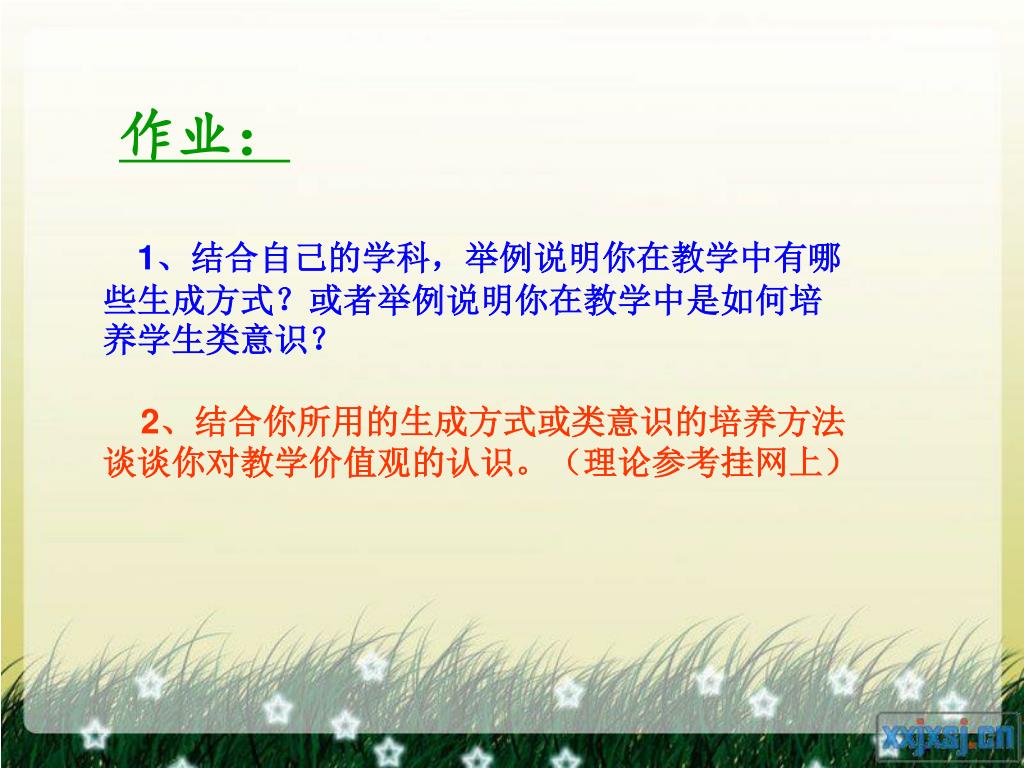 作业：

1、结合自己的学科，举例说明你在教学中有哪些生成方式？或者举例说明你在教学中是如何培养学生类意识？

2、结合你所用的生成方式或类意识的培养方法谈谈你对教学价值观的认识。（理论参考挂网上）

xxjxsj.cn